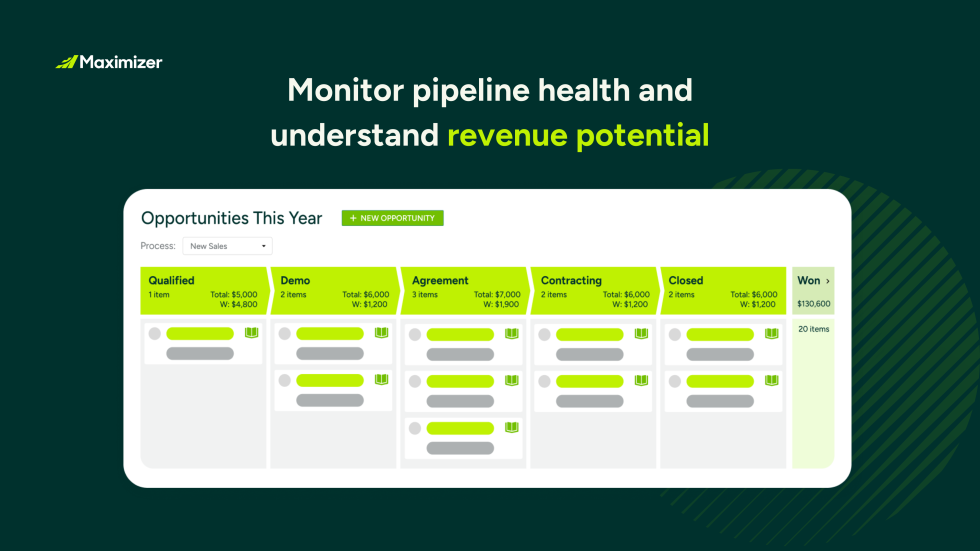 Maximizer

Monitor pipeline health and understand revenue potential

Opportunities This Year

+ NEW OPPORTUNITY

Process: New Sales

Qualified
1 item
Total: $5,000
W: $4,800

Demo
2 items
Total: $6,000
W: $1,200

Agreement
3 items
Total: $7,000
W: $1,900

Contracting
2 items
Total: $6,000
W: $1,200

Closed
2 items
Total: $6,000
W: $1,200

Won ›
$130,600

20 items